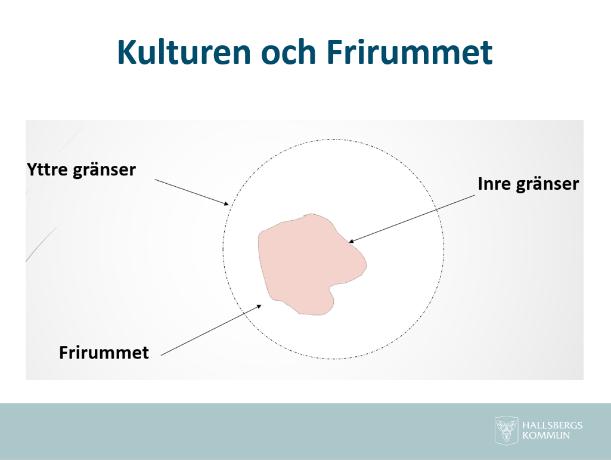 Kulturen och Frirummet

Yttre gränser

Inre gränser

Frirummet

HALLSBERGS KOMMUN